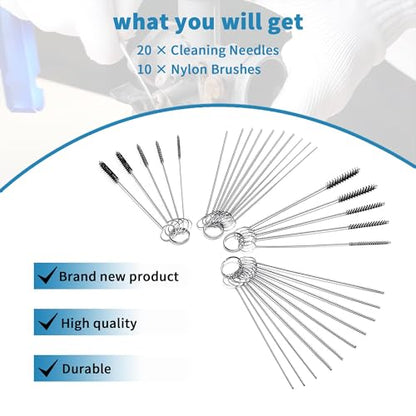 what you will get

20 × Cleaning Needles
10 × Nylon Brushes

Brand new product

High quality

Durable